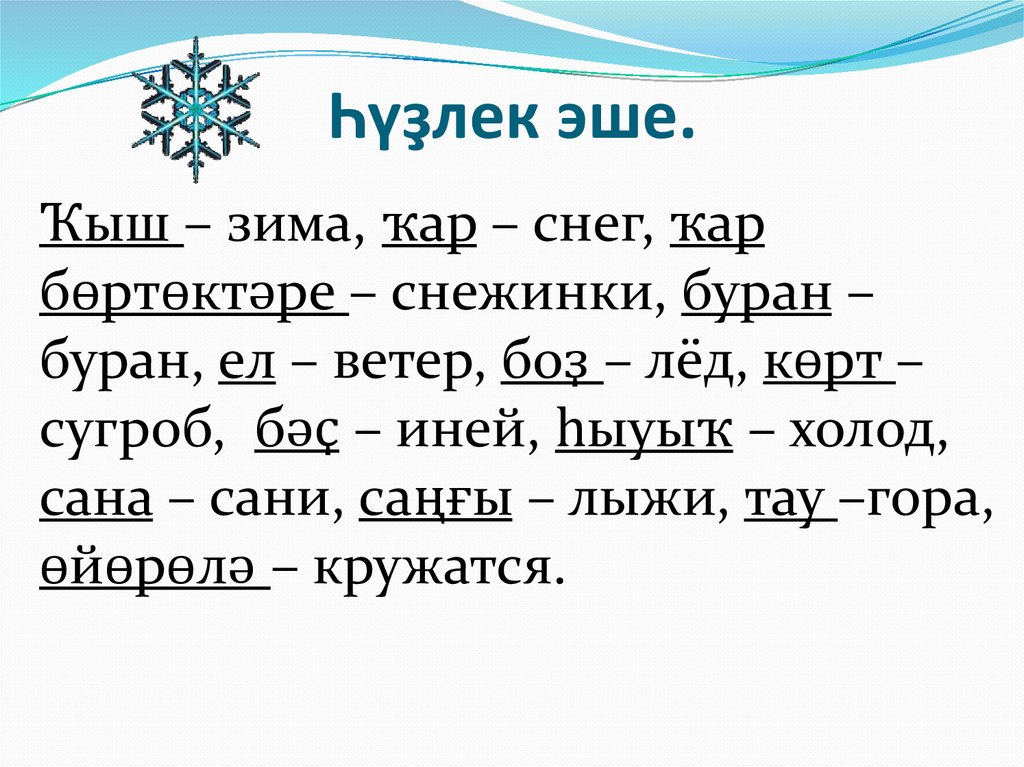 Һүҙлек эше.

Ҡыш – зима, ҡар – снег, ҡар бөртөктәре – снежинки, буран – буран, ел – ветер, боҙ – лёд, көрт – сугроб, бәҫ – иней, һыуыҡ – холод, сана – сани, саңғы – лыжи, тау –гора, өйөрөлә – кружатся.